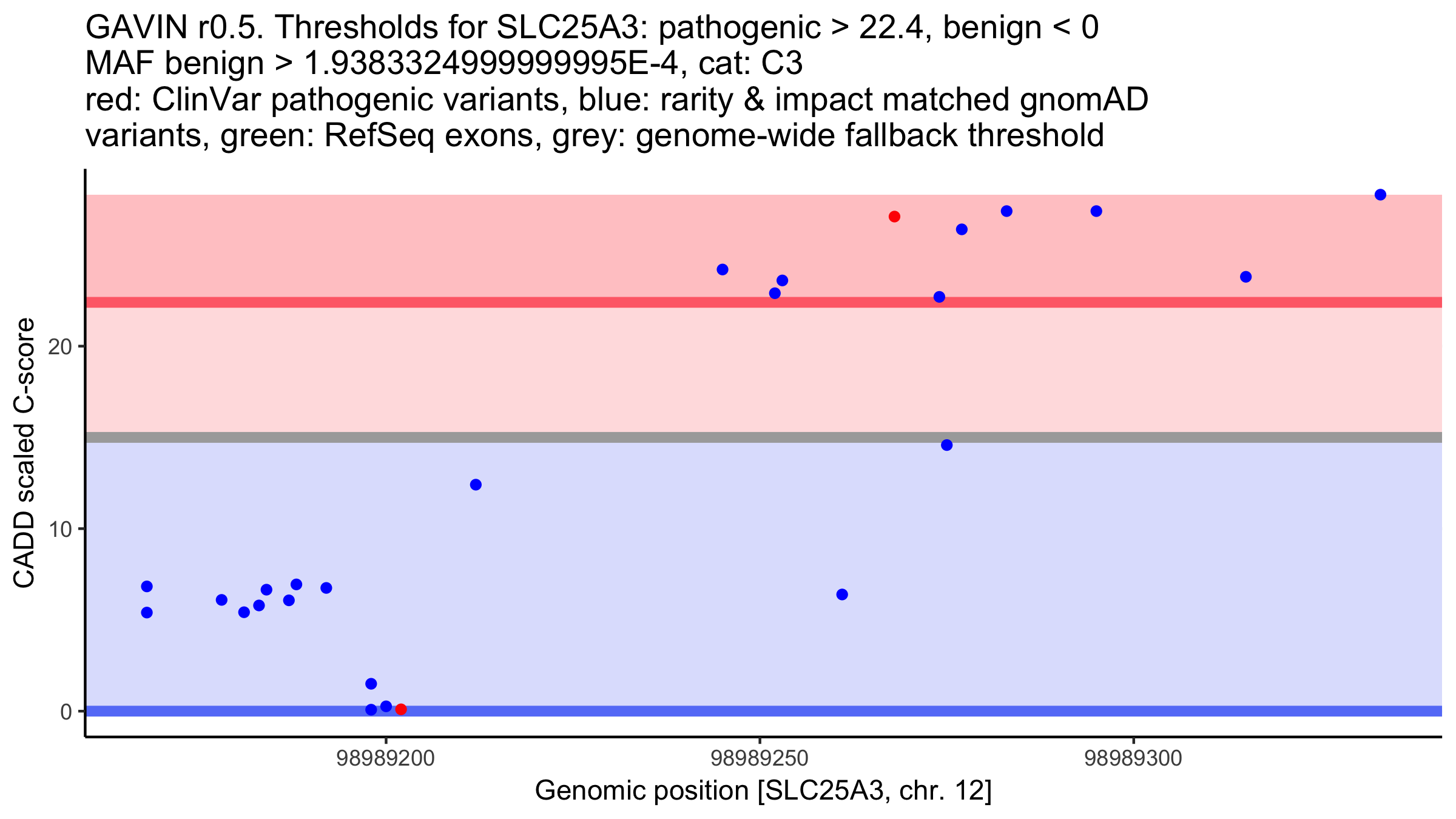 GAVIN r0.5. Thresholds for SLC25A3: pathogenic > 22.4, benign < 0
MAF benign > 1.9383324999999995E-4, cat: C3
red: ClinVar pathogenic variants, blue: rarity & impact matched gnomAD variants, green: RefSeq exons, grey: genome-wide fallback threshold

CADD scaled C-score

20

10

0

98989200

98989250

98989300

Genomic position [SLC25A3, chr. 12]